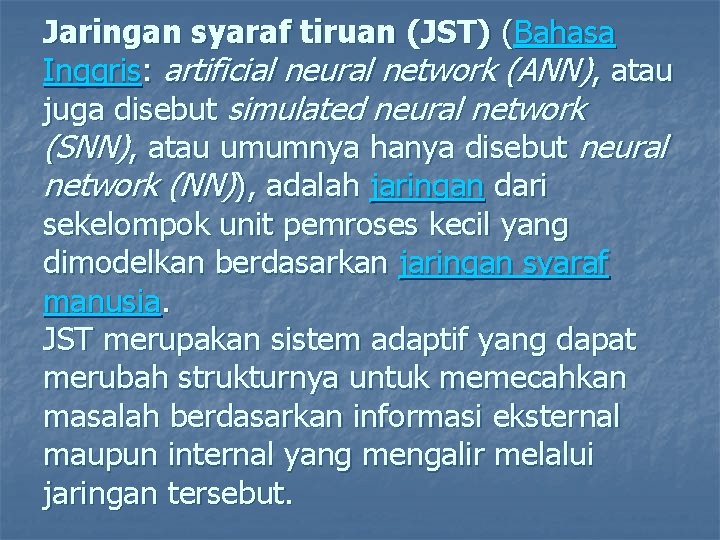 Jaringan syaraf tiruan (JST) (Bahasa Inggris: artificial neural network (ANN), atau juga disebut simulated neural network (SNN), atau umumnya hanya disebut neural network (NN)), adalah jaringan dari sekelompok unit pemroses kecil yang dimodelkan berdasarkan jaringan syaraf manusia.
JST merupakan sistem adaptif yang dapat merubah strukturnya untuk memecahkan masalah berdasarkan informasi eksternal maupun internal yang mengalir melalui jaringan tersebut.